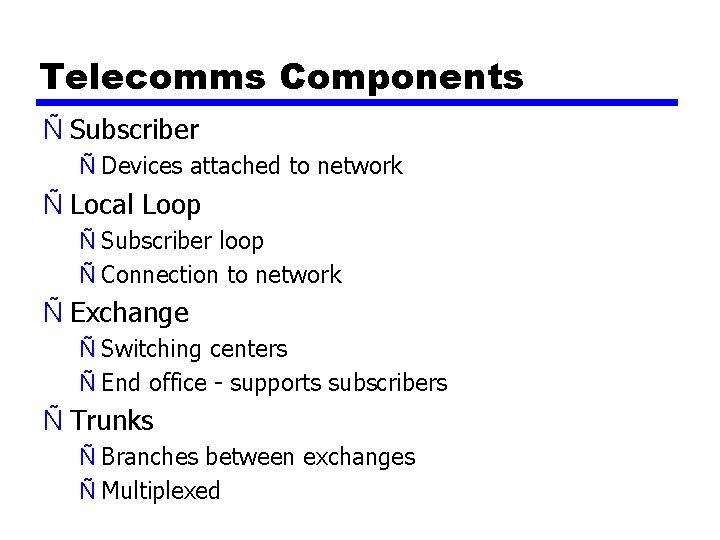 Telecomms Components

Ñ Subscriber
Ñ Devices attached to network
Ñ Local Loop
Ñ Subscriber loop
Ñ Connection to network
Ñ Exchange
Ñ Switching centers
Ñ End office - supports subscribers
Ñ Trunks
Ñ Branches between exchanges
Ñ Multiplexed